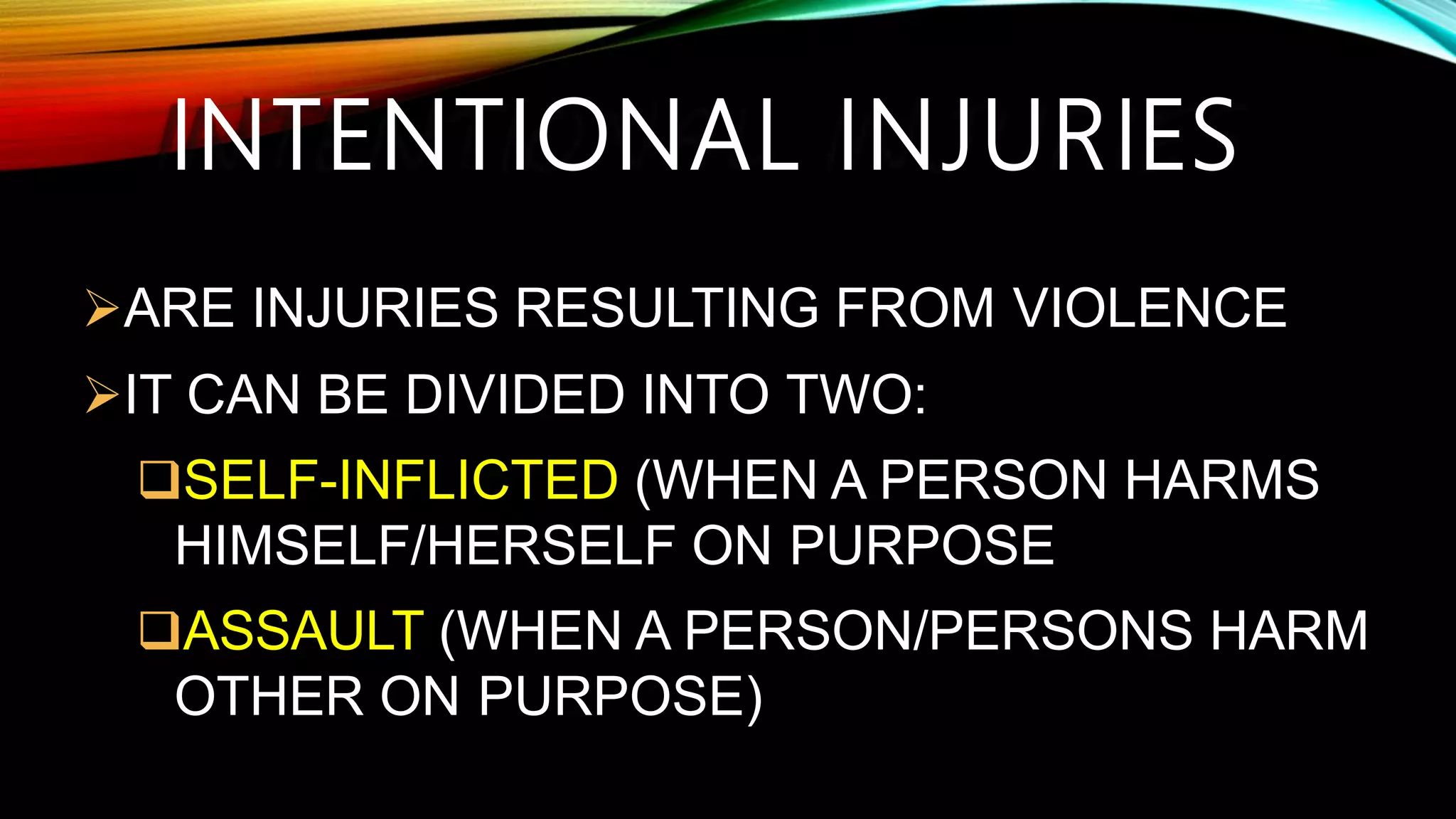 INTENTIONAL INJURIES

➢ARE INJURIES RESULTING FROM VIOLENCE

➢IT CAN BE DIVIDED INTO TWO:

❑SELF-INFLICTED (WHEN A PERSON HARMS HIMSELF/HERSELF ON PURPOSE

❑ASSAULT (WHEN A PERSON/PERSONS HARM OTHER ON PURPOSE)